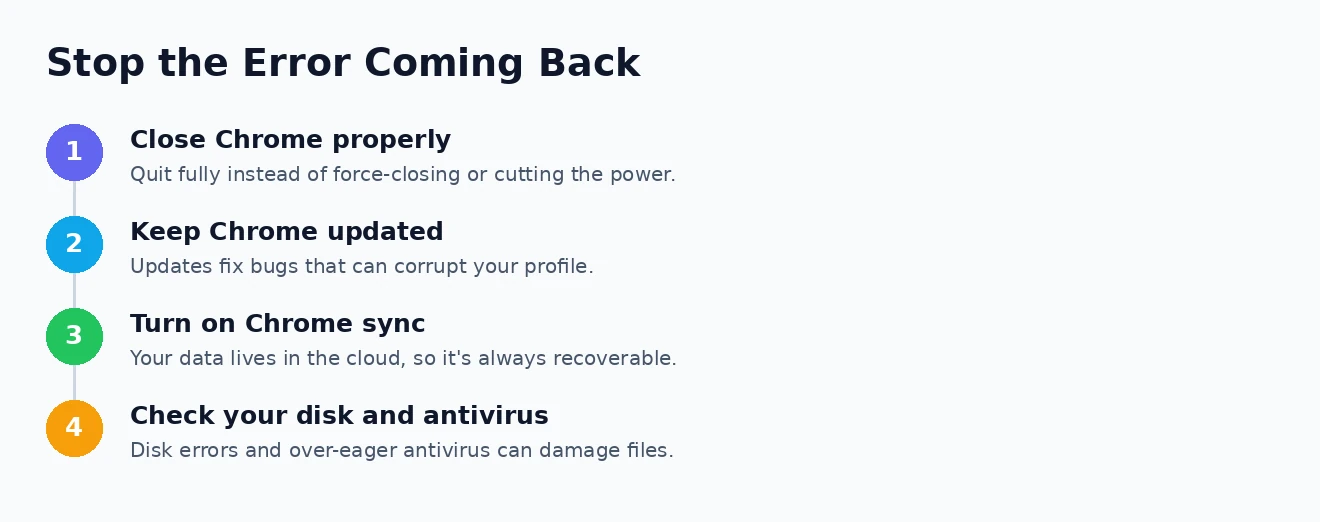 Stop the Error Coming Back

1
Close Chrome properly
Quit fully instead of force-closing or cutting the power.

2
Keep Chrome updated
Updates fix bugs that can corrupt your profile.

3
Turn on Chrome sync
Your data lives in the cloud, so it's always recoverable.

4
Check your disk and antivirus
Disk errors and over-eager antivirus can damage files.